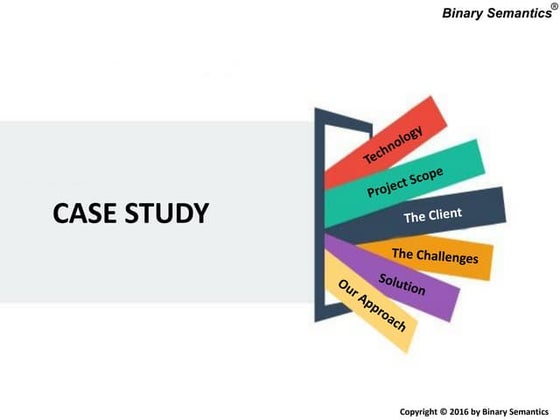 Binary Semantics®

CASE STUDY

Technology

Project Scope

The Client

The Challenges

Solution

Our Approach

Copyright © 2016 by Binary Semantics